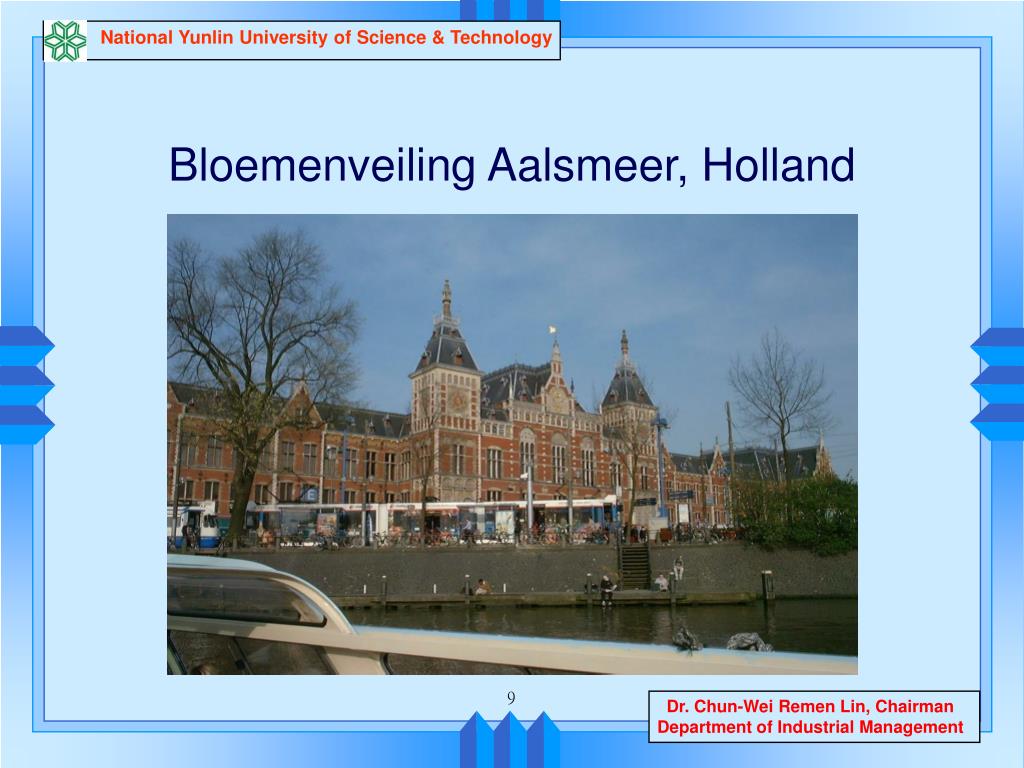 National Yunlin University of Science & Technology

Bloemenveiling Aalsmeer, Holland

9

Dr. Chun-Wei Remen Lin, Chairman
Department of Industrial Management